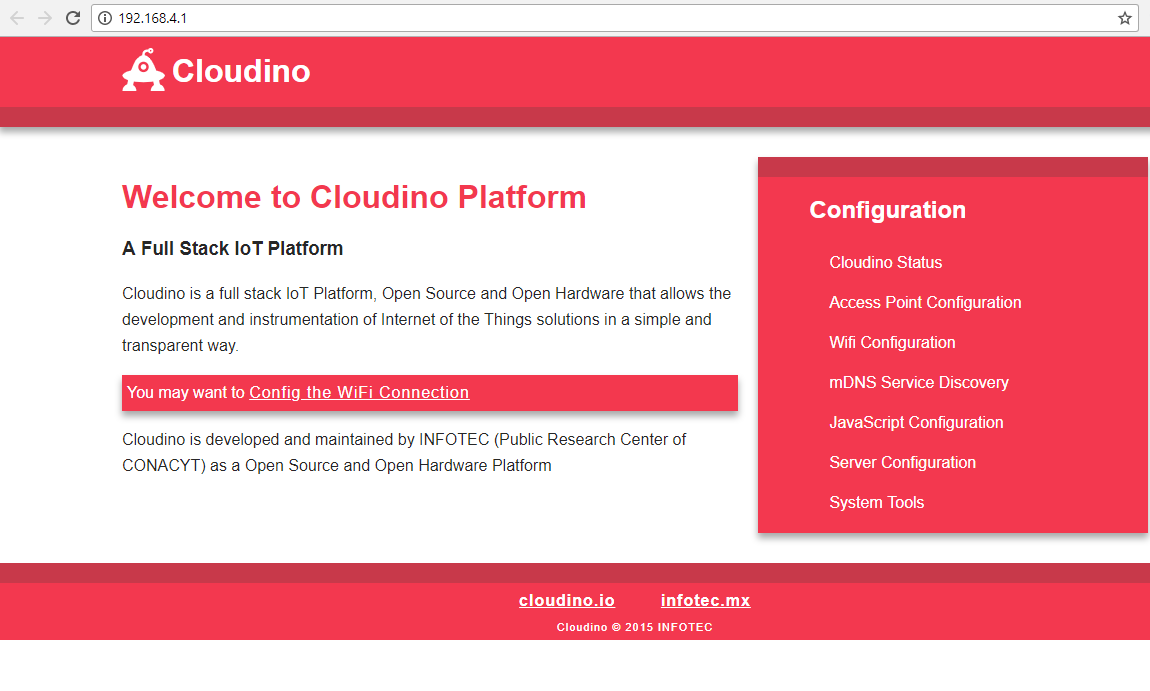 192.168.4.1

Cloudino

Welcome to Cloudino Platform

A Full Stack IoT Platform

Cloudino is a full stack IoT Platform, Open Source and Open Hardware that allows the development and instrumentation of Internet of the Things solutions in a simple and transparent way.

You may want to Config the WiFi Connection

Cloudino is developed and maintained by INFOTEC (Public Research Center of CONACYT) as a Open Source and Open Hardware Platform

Configuration

Cloudino Status

Access Point Configuration

Wifi Configuration

mDNS Service Discovery

JavaScript Configuration

Server Configuration

System Tools

cloudino.io infotec.mx

Cloudino © 2015 INFOTEC